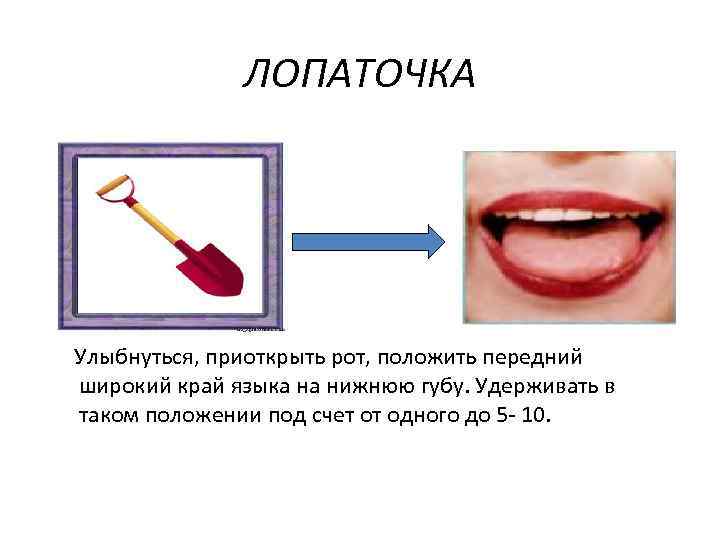 ЛОПАТОЧКА

Улыбнуться, приоткрыть рот, положить передний широкий край языка на нижнюю губу. Удерживать в таком положении под счет от одного до 5- 10.